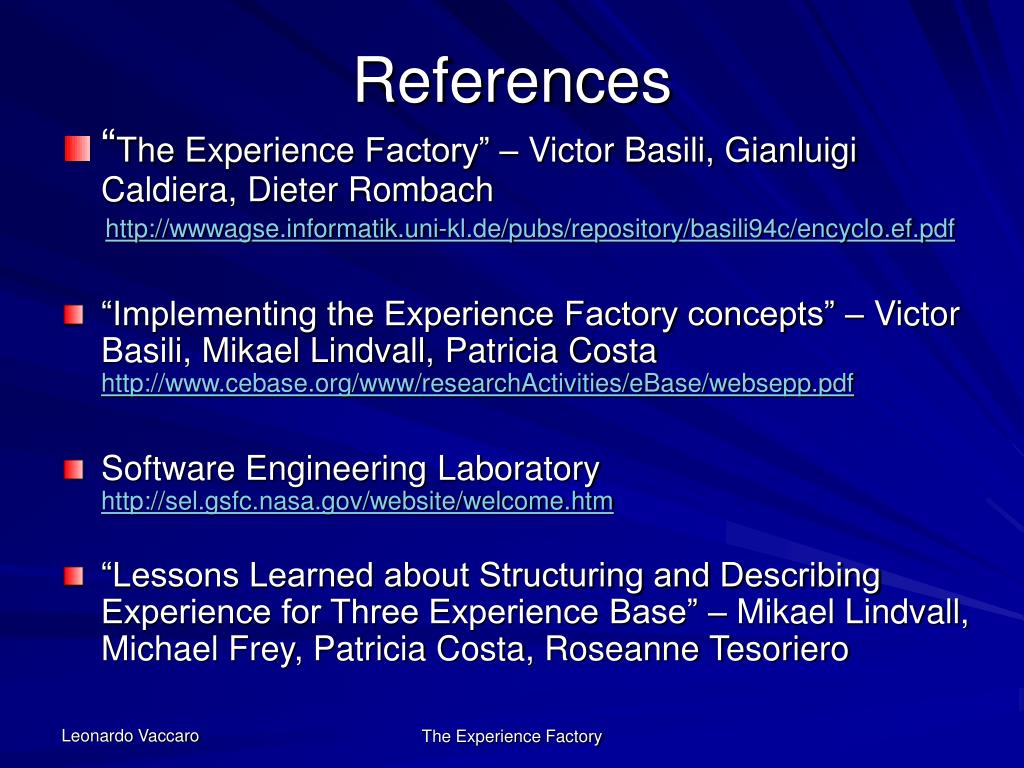 References

“The Experience Factory” – Victor Basili, Gianluigi Caldiera, Dieter Rombach
http://wwwagse.informatik.uni-kl.de/pubs/repository/basili94c/encyclo.ef.pdf

“Implementing the Experience Factory concepts” – Victor Basili, Mikael Lindvall, Patricia Costa
http://www.cebase.org/www/researchActivities/eBase/websepp.pdf

Software Engineering Laboratory
http://sel.gsfc.nasa.gov/website/welcome.htm

“Lessons Learned about Structuring and Describing Experience for Three Experience Base” – Mikael Lindvall, Michael Frey, Patricia Costa, Roseanne Tesoriero

Leonardo Vaccaro

The Experience Factory